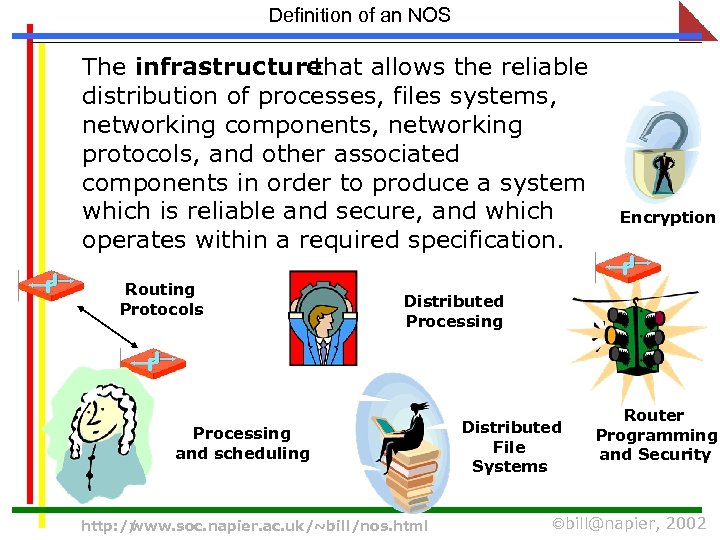 Definition of an NOS

The **infrastructure** that allows the reliable distribution of processes, files systems, networking components, networking protocols, and other associated components in order to produce a system which is reliable and secure, and which operates within a required specification.

Encryption

Routing Protocols

Distributed Processing

Processing and scheduling

Distributed File Systems

Router Programming and Security

http://www.soc.napier.ac.uk/~bill/nos.html

©bill@napier, 2002